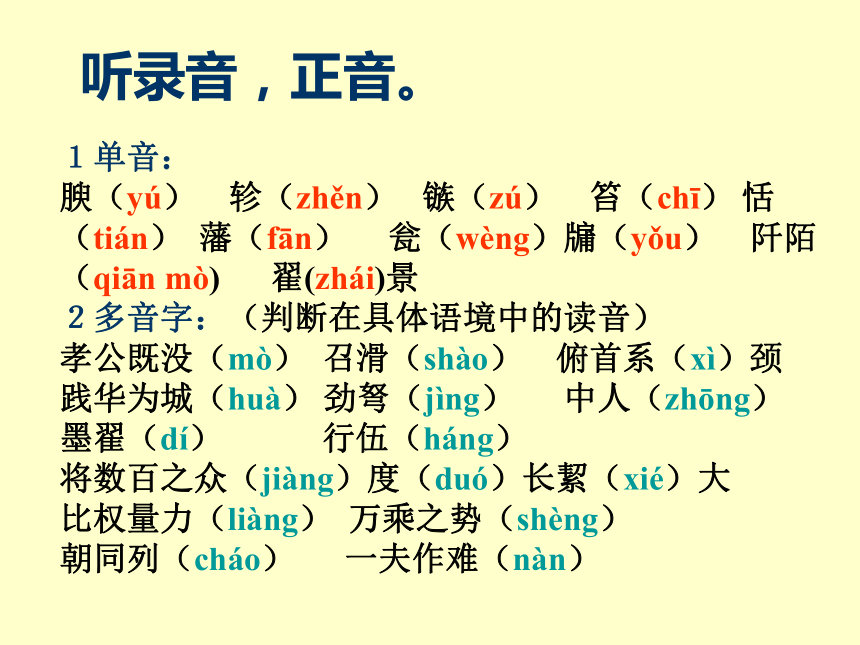 听录音，正音。

1 单音：
腴（yú）　轸（zhěn）　镞（zú）　笞（chī）恬（tián）　藩（fān）　瓮（wèng）牖（yǒu）　阡陌（qiān mò)　翟(zhái)景

2 多音字：（判断在具体语境中的读音）
孝公既没（mò）　召滑（shào）　俯首系（xì）颈
践华为城（huà）　劲弩（jìng）　中人（zhōng）
墨翟（dí）　行伍（háng）
将数百之众（jiàng）度（duó）长絜（xié）大
比权量力（liàng）　万乘之势（shèng）
朝同列（cháo）　一夫作难（nàn）